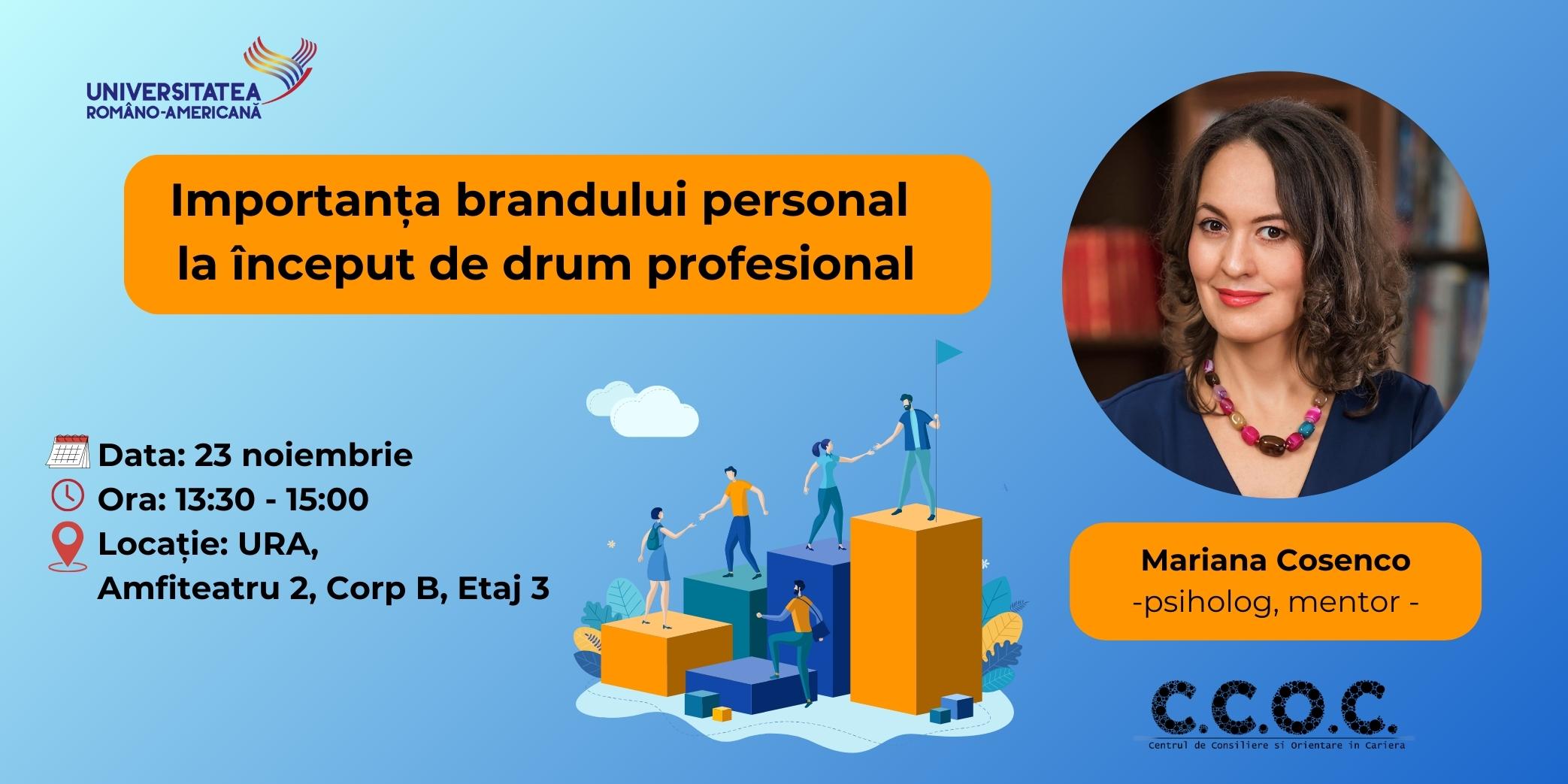 UNIVERSITATEA ROMÂNO-AMERICANĂ

Importanța brandului personal la început de drum profesional

Data: 23 noiembrie
Ora: 13:30 - 15:00
Locație: URA, Amfiteatru 2, Corp B, Etaj 3

Mariana Cosenco
-psiholog, mentor -

C.C.O.C.
Centrul de Consiliere si Orientare in Cariera